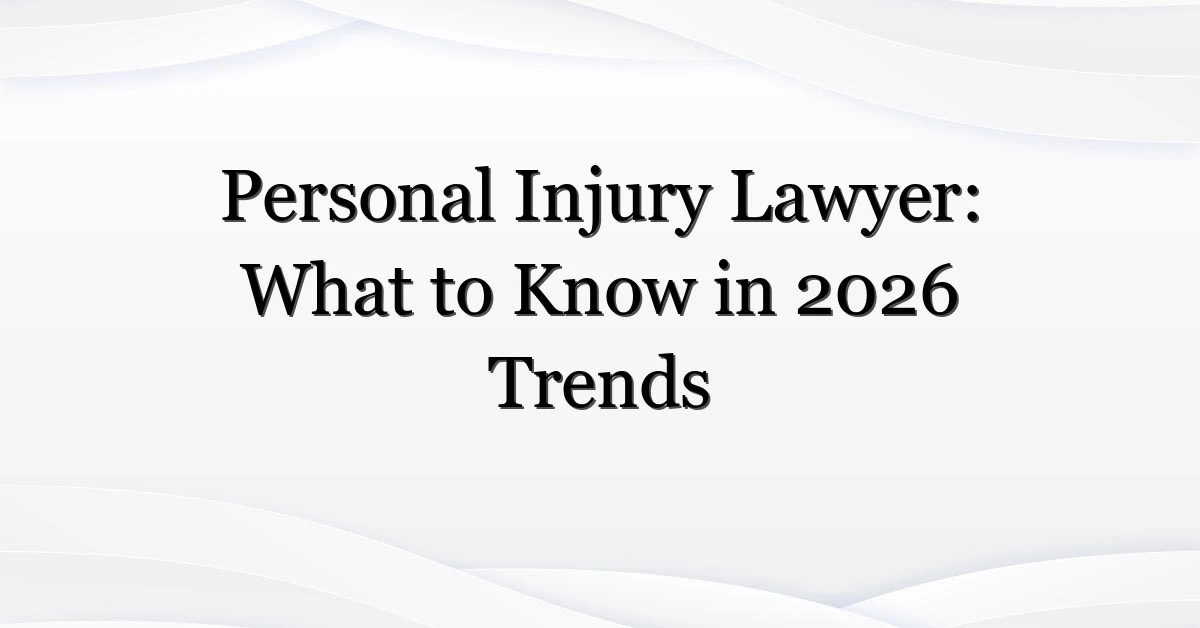 Personal Injury Lawyer: What to Know in 2026 Trends